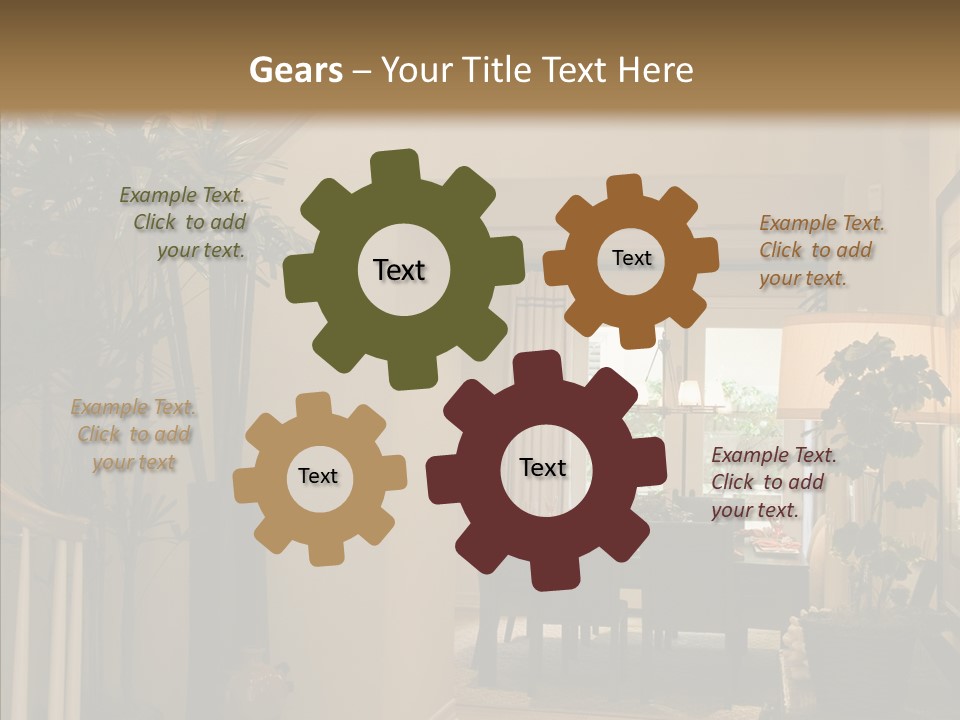 Gears – Your Title Text Here

Example Text. Click to add your text.

Text

Text

Example Text. Click to add your text.

Example Text. Click to add your text

Text

Text

Example Text. Click to add your text.